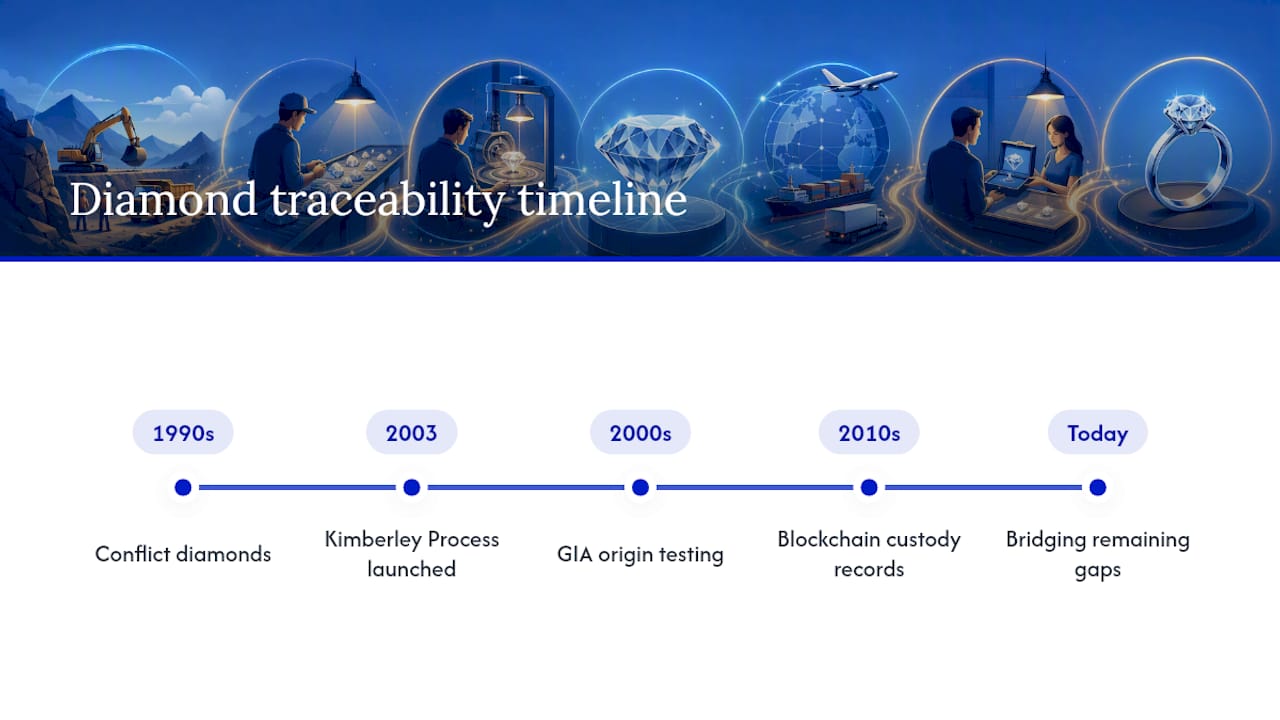 Diamond traceability timeline

1990s

Conflict diamonds

2003

Kimberley Process launched

2000s

GIA origin testing

2010s

Blockchain custody records

Today

Bridging remaining gaps